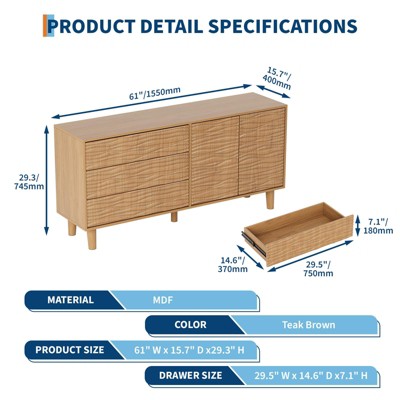 PRODUCT DETAIL SPECIFICATIONS

61"/1550mm

15.7"/ 400mm

29.3/ 745mm

7.1"/ 180mm

14.6"/ 370mm

29.5"/ 750mm

MATERIAL MDF

COLOR Teak Brown

PRODUCT SIZE 61" W x 15.7" D x29.3" H

DRAWER SIZE 29.5" W x 14.6" D x7.1" H